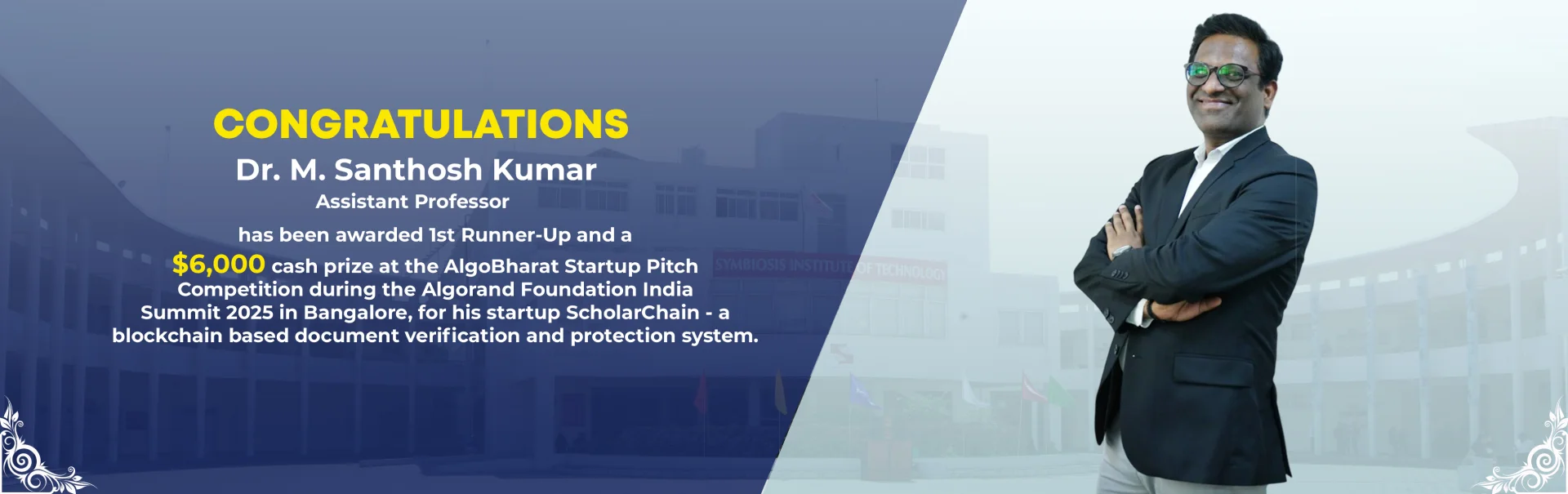 CONGRATULATIONS

Dr. M. Santhosh Kumar

Assistant Professor

has been awarded 1st Runner-Up and a $6,000 cash prize at the AlgoBharat Startup Pitch Competition during the Algorand Foundation India Summit 2025 in Bangalore, for his startup ScholarChain - a blockchain based document verification and protection system.

SYMBIOSIS INSTITUTE OF TECHNOLOGY